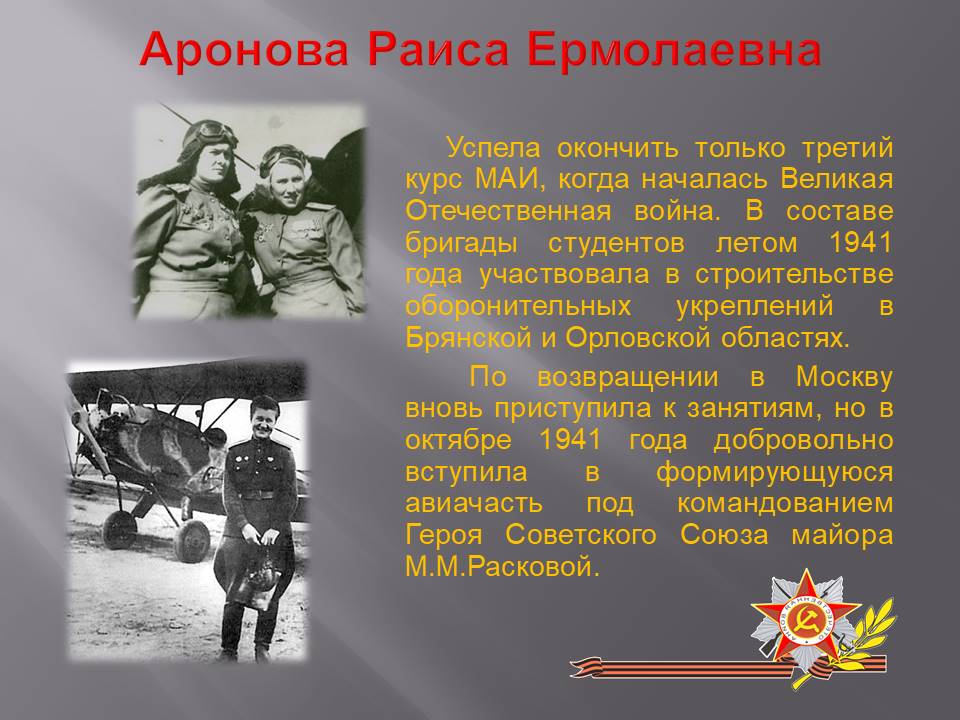 Аронова Раиса Ермолаевна

Успела окончить только третий курс МАИ, когда началась Великая Отечественная война. В составе бригады студентов летом 1941 года участвовала в строительстве оборонительных укреплений в Брянской и Орловской областях.

По возвращении в Москву вновь приступила к занятиям, но в октябре 1941 года добровольно вступила в формирующуюся авиачасть под командованием Героя Советского Союза майора М.М.Расковой.